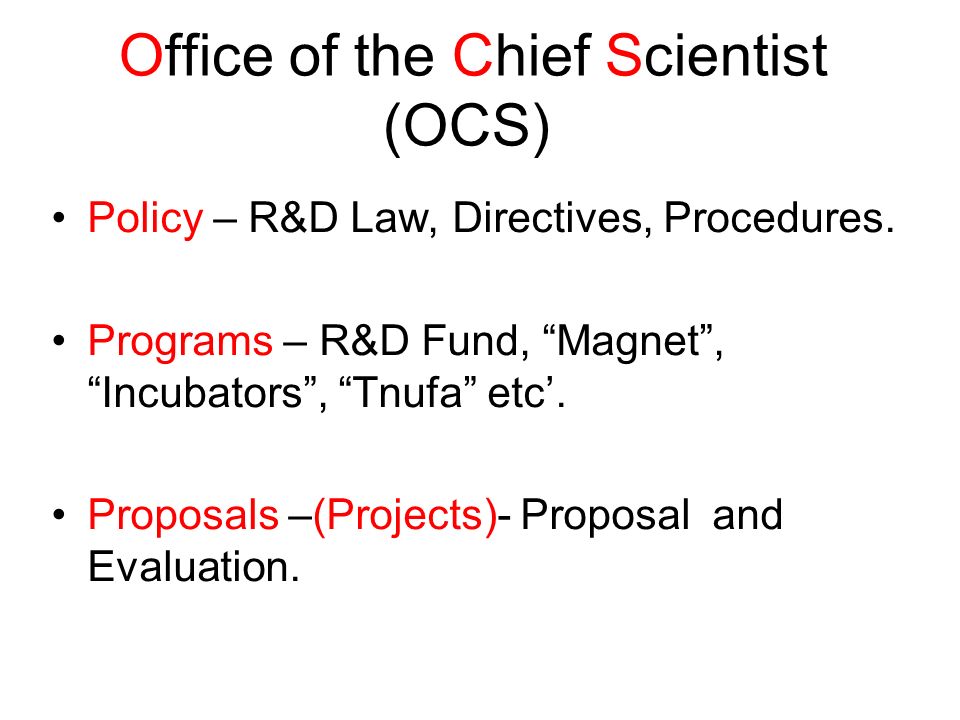 Office of the Chief Scientist (OCS)

• Policy – R&D Law, Directives, Procedures.

• Programs – R&D Fund, “Magnet”, “Incubators”, “Tnufa” etc’.

• Proposals –(Projects)- Proposal and Evaluation.